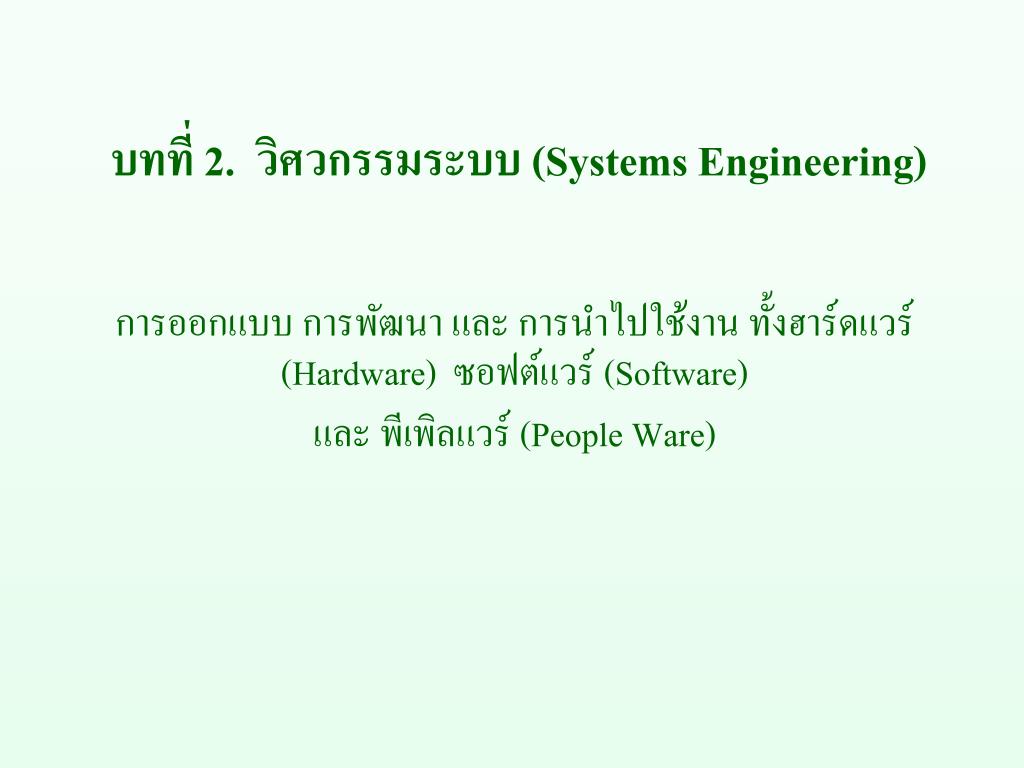 บทที่ 2. วิศวกรรมระบบ (Systems Engineering)

การออกแบบ การพัฒนา และ การนำไปใช้งาน ทั้งฮาร์ดแวร์ (Hardware) ซอฟต์แวร์ (Software) และ พีเพิลแวร์ (People Ware)